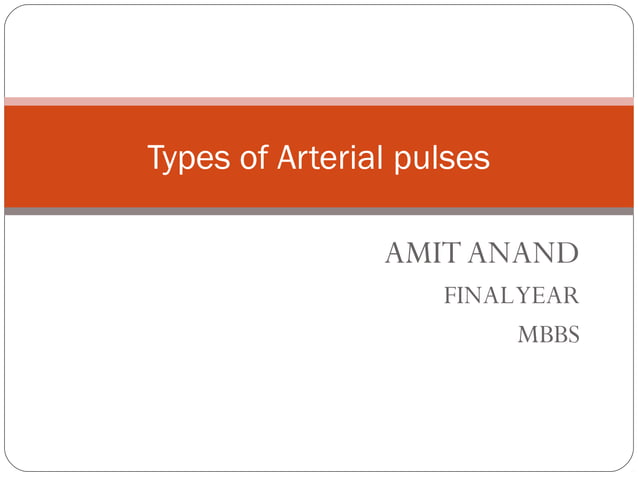 Types of Arterial pulses

AMIT ANAND
FINAL YEAR
MBBS